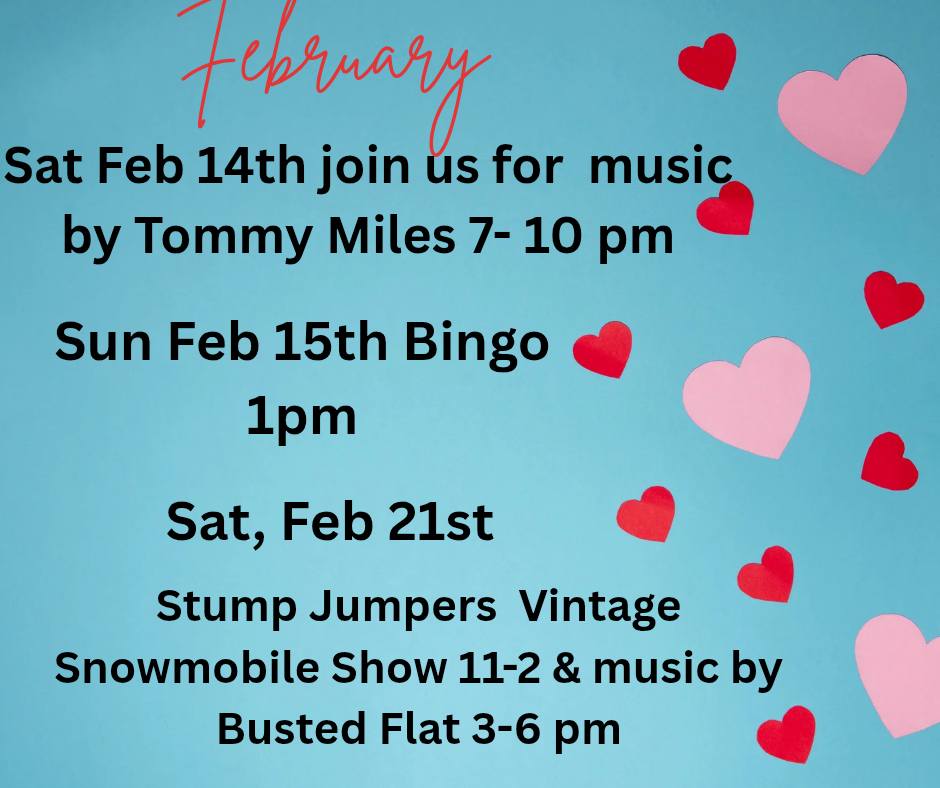 February

Sat Feb 14th join us for music by Tommy Miles 7- 10 pm

Sun Feb 15th Bingo 1pm

Sat, Feb 21st

Stump Jumpers Vintage Snowmobile Show 11-2 & music by Busted Flat 3-6 pm